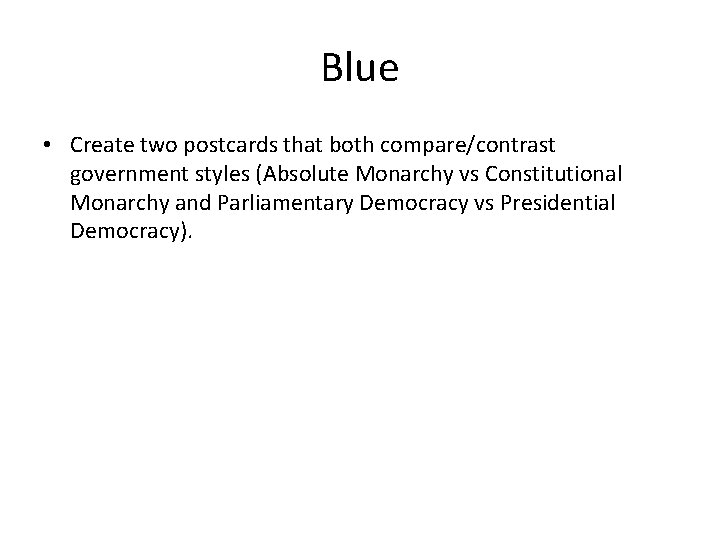 Blue

• Create two postcards that both compare/contrast government styles (Absolute Monarchy vs Constitutional Monarchy and Parliamentary Democracy vs Presidential Democracy).